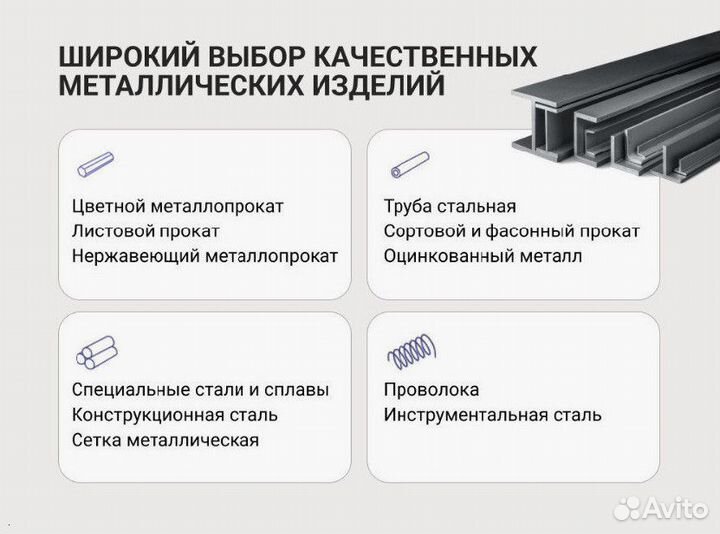 ШИРОКИЙ ВЫБОР КАЧЕСТВЕННЫХ МЕТАЛЛИЧЕСКИХ ИЗДЕЛИЙ

Цветной металлопрокат
Листовой прокат
Нержавеющий металлопрокат

Труба стальная
Сортовой и фасонный прокат
Оцинкованный металл

Специальные стали и сплавы
Конструкционная сталь
Сетка металлическая

Проволока
Инструментальная сталь

Avito